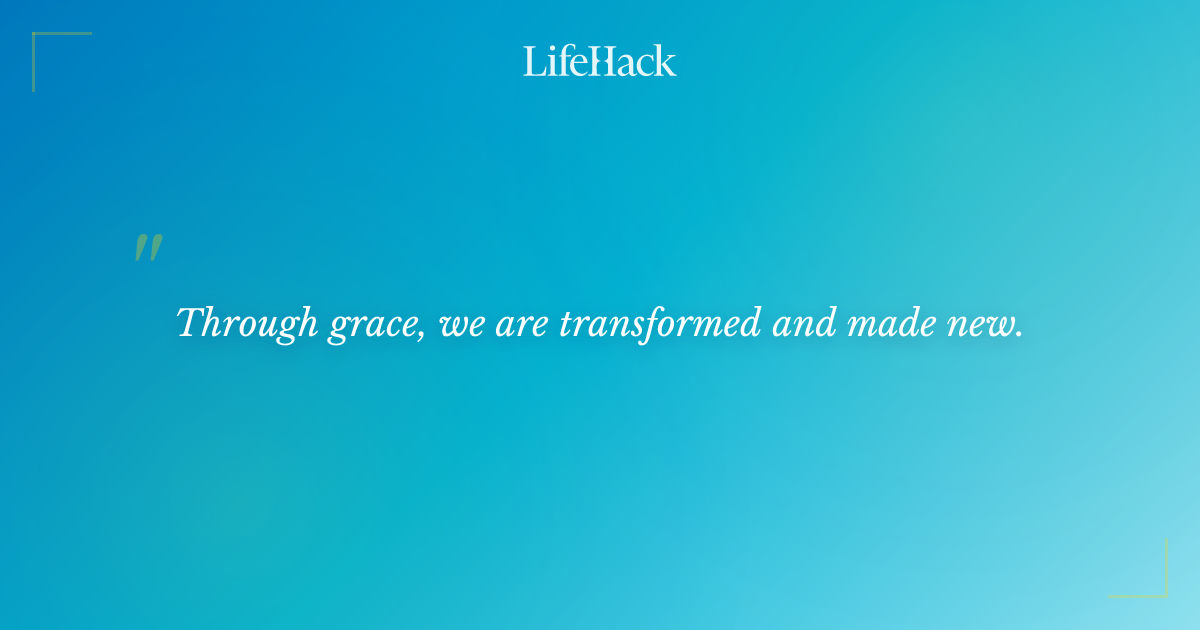 LifeHack

"

Through grace, we are transformed and made new.